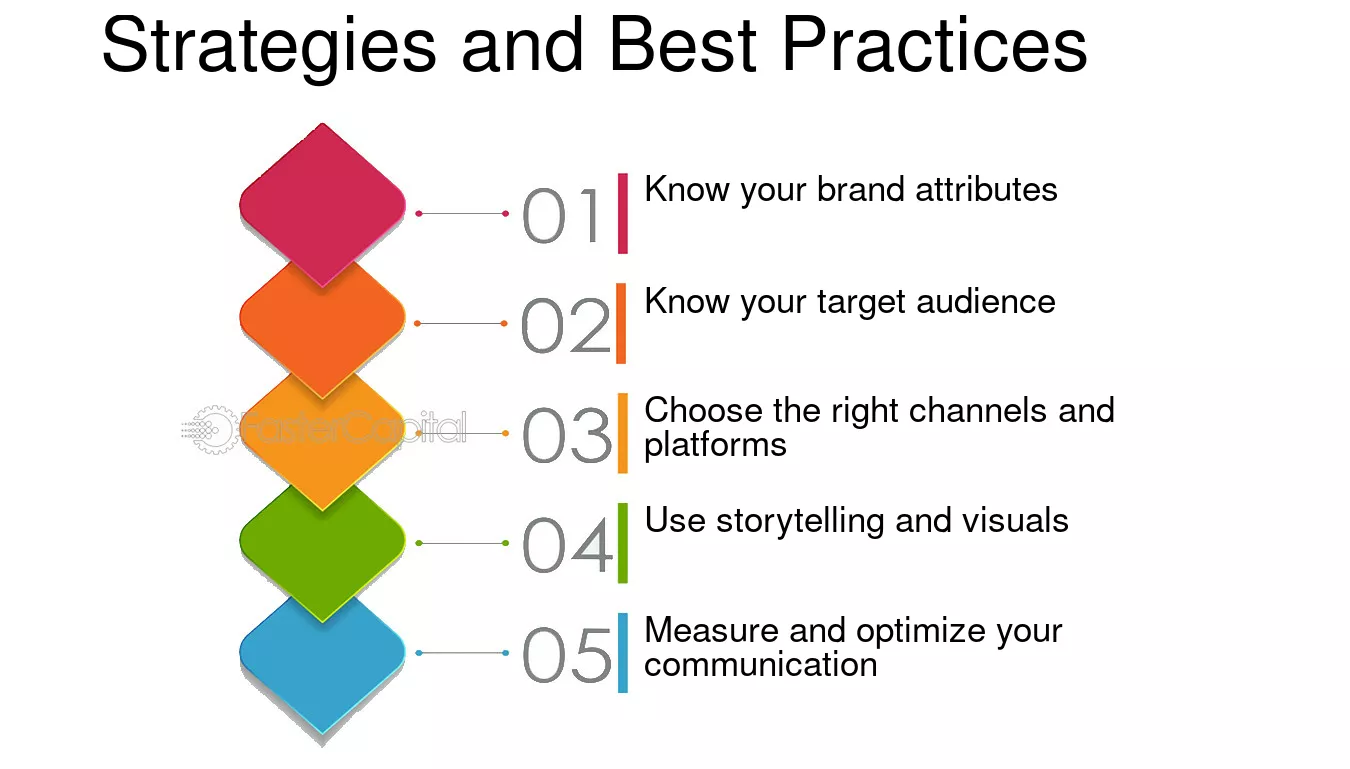 Strategies and Best Practices

01 Know your brand attributes

02 Know your target audience

03 Choose the right channels and platforms

04 Use storytelling and visuals

05 Measure and optimize your communication

FasterCapital